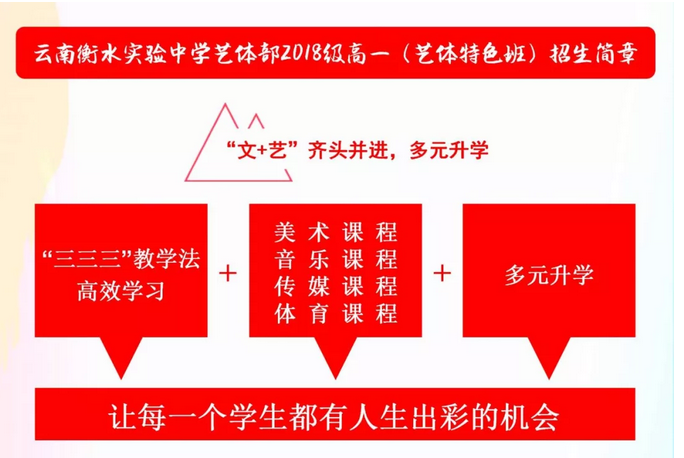 云南衡水实验中学艺体部2018级高一（艺体特色班）招生简章

“文+艺”齐头并进，多元升学

“三三三”教学法
高效学习

+

美术课程
音乐课程
传媒课程
体育课程

+

多元升学

让每一个学生都有人生出彩的机会